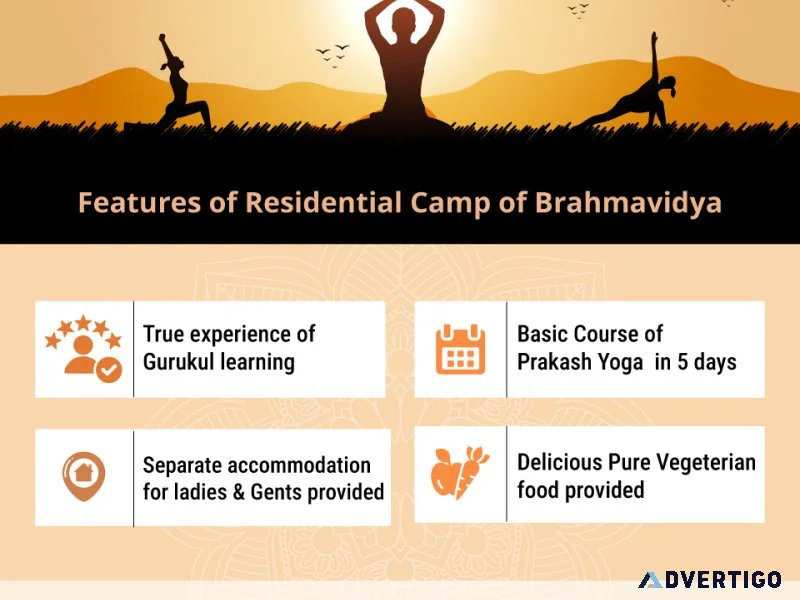 Features of Residential Camp of Brahmavidya

True experience of Gurukul learning

Basic Course of Prakash Yoga in 5 days

Separate accommodation for ladies & Gents provided

Delicious Pure Vegeterian food provided

ADVERTIGO